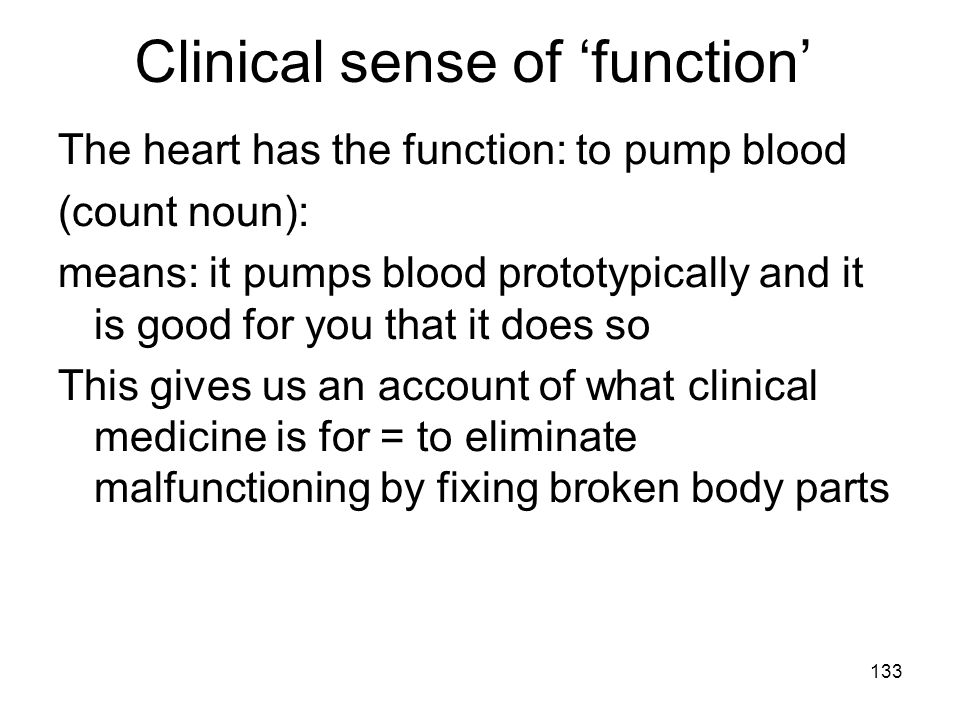 Clinical sense of ‘function’

The heart has the function: to pump blood

(count noun):

means: it pumps blood prototypically and it is good for you that it does so

This gives us an account of what clinical medicine is for = to eliminate malfunctioning by fixing broken body parts

133